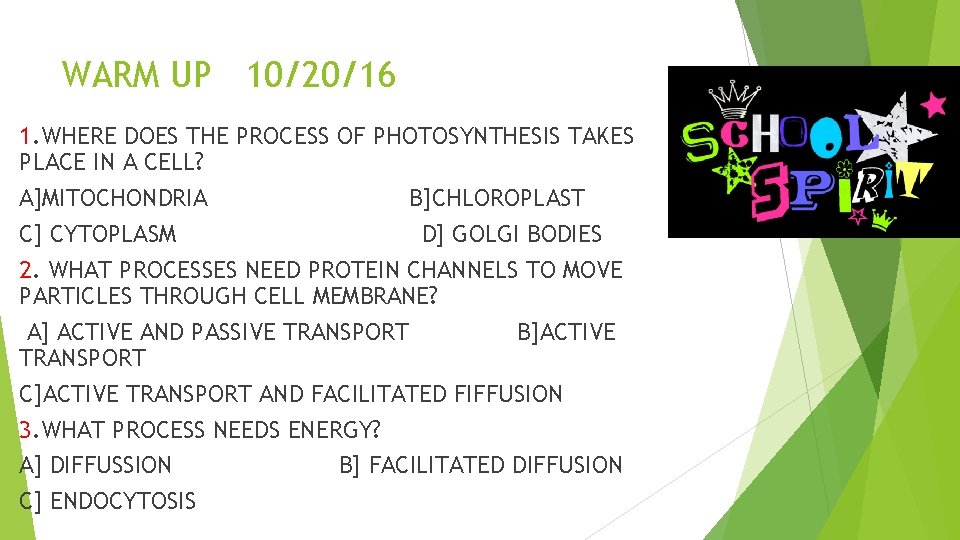 WARM UP 10/20/16

1.WHERE DOES THE PROCESS OF PHOTOSYNTHESIS TAKES PLACE IN A CELL?

A]MITOCHONDRIA B]CHLOROPLAST

C] CYTOPLASM D] GOLGI BODIES

2. WHAT PROCESSES NEED PROTEIN CHANNELS TO MOVE PARTICLES THROUGH CELL MEMBRANE?

A] ACTIVE AND PASSIVE TRANSPORT B]ACTIVE TRANSPORT

C]ACTIVE TRANSPORT AND FACILITATED FIFFUSION

3.WHAT PROCESS NEEDS ENERGY?

A] DIFFUSSION B] FACILITATED DIFFUSION

C] ENDOCYTOSIS

SCHOOL SPIRIT